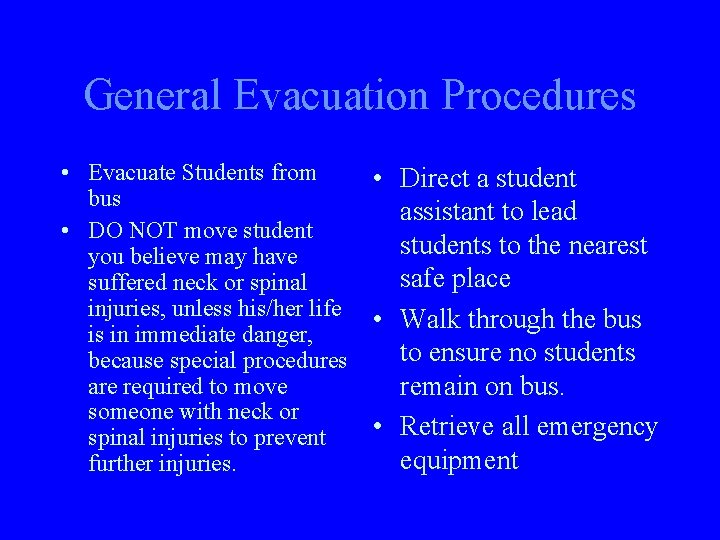 General Evacuation Procedures

• Evacuate Students from bus
• DO NOT move student you believe may have suffered neck or spinal injuries, unless his/her life is in immediate danger, because special procedures are required to move someone with neck or spinal injuries to prevent further injuries.

• Direct a student assistant to lead students to the nearest safe place
• Walk through the bus to ensure no students remain on bus.
• Retrieve all emergency equipment